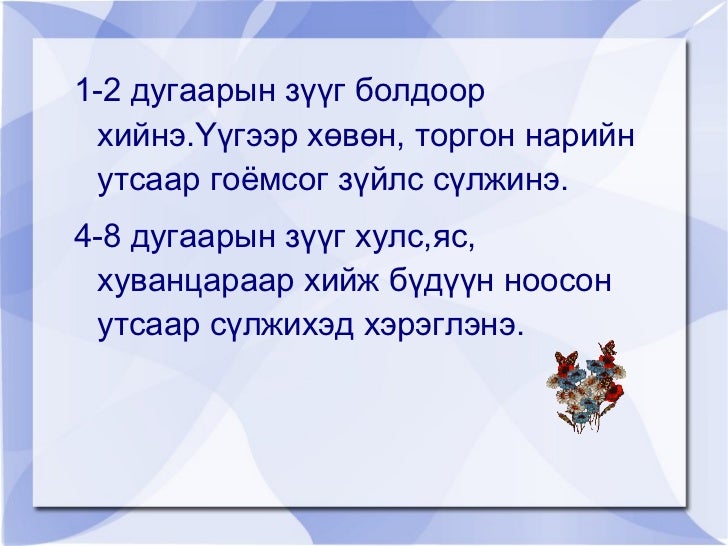 1-2 дугаарын зүүг болдоор хийнэ.Үүгээр хөвөн, торгон нарийн утсаар гоёмсог зүйлс сүлжинэ.

4-8 дугаарын зүүг хулс,яс, хуванцараар хийж бүдүүн ноосон утсаар сүлжихэд хэрэглэнэ.